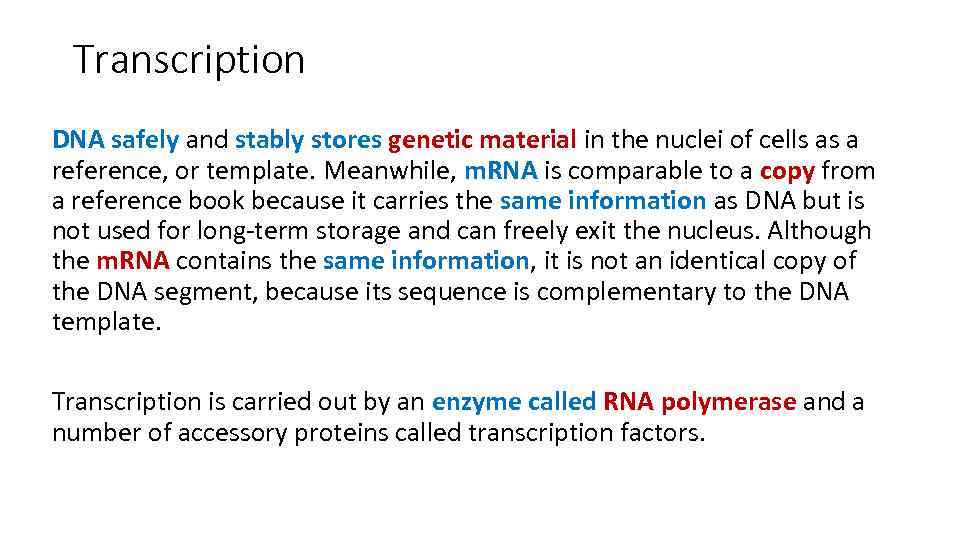 Transcription

DNA safely and stably stores genetic material in the nuclei of cells as a reference, or template. Meanwhile, mRNA is comparable to a copy from a reference book because it carries the same information as DNA but is not used for long-term storage and can freely exit the nucleus. Although the mRNA contains the same information, it is not an identical copy of the DNA segment, because its sequence is complementary to the DNA template.

Transcription is carried out by an enzyme called RNA polymerase and a number of accessory proteins called transcription factors.